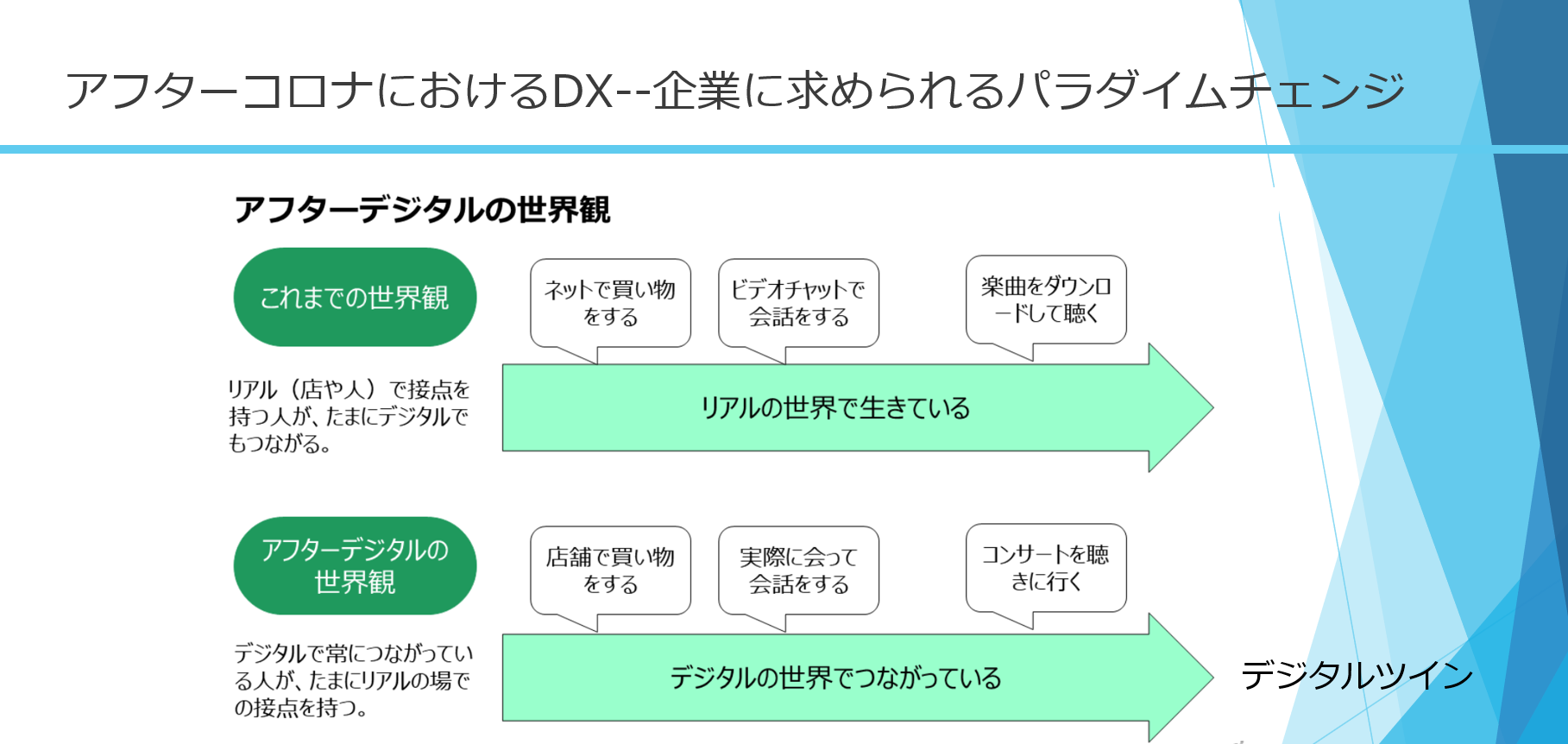 アフターコロナにおけるDX--企業に求められるパラダイムチェンジ

アフターデジタルの世界観

これまでの世界観

リアル（店や人）で接点を持つ人が、たまにデジタルでもつながる。

ネットで買い物をする

ビデオチャットで会話をする

楽曲をダウンロードして聴く

リアルの世界で生きている

アフターデジタルの世界観

デジタルで常につながっている人が、たまにリアルの場での接点を持つ。

店舗で買い物をする

実際に会って会話をする

コンサートを聴きに行く

デジタルの世界でつながっている

デジタルツイン